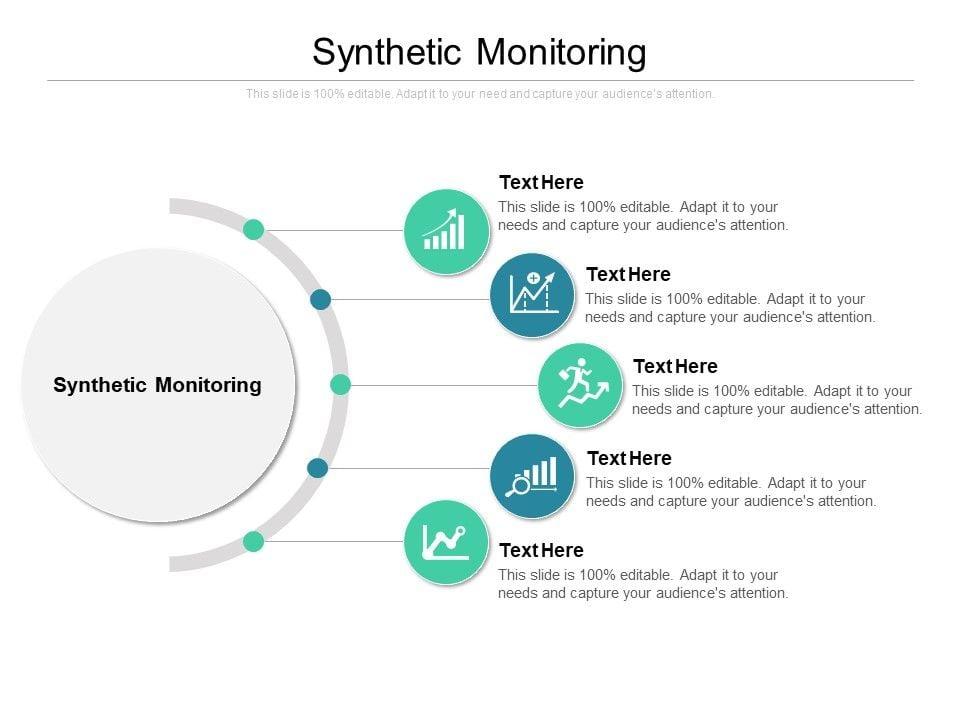 Synthetic Monitoring

This slide is 100% editable. Adapt it to your need and capture your audience's attention.

Synthetic Monitoring

Text Here
This slide is 100% editable. Adapt it to your needs and capture your audience's attention.

Text Here
This slide is 100% editable. Adapt it to your needs and capture your audience's attention.

Text Here
This slide is 100% editable. Adapt it to your needs and capture your audience's attention.

Text Here
This slide is 100% editable. Adapt it to your needs and capture your audience's attention.

Text Here
This slide is 100% editable. Adapt it to your needs and capture your audience's attention.